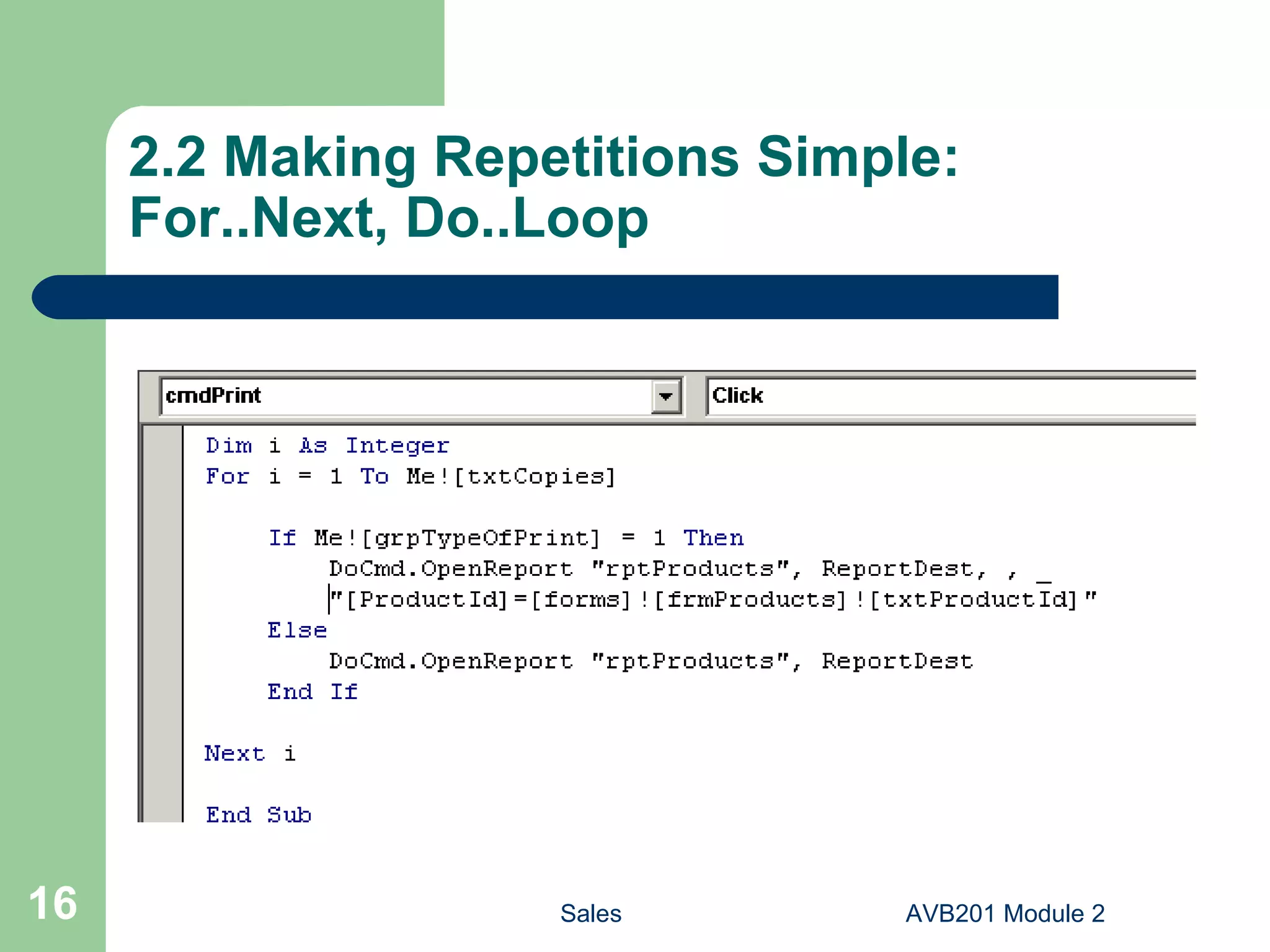 2.2 Making Repetitions Simple: For..Next, Do..Loop

cmdPrint

Click

Dim i As Integer
For i = 1 To Me![txtCopies]

    If Me![grpTypeOfPrint] = 1 Then
        DoCmd.OpenReport "rptProducts", ReportDest, , _
        "[ProductId]=[forms]![frmProducts]![txtProductId]"
    Else
        DoCmd.OpenReport "rptProducts", ReportDest
    End If

Next i

End Sub

16

Sales

AVB201 Module 2